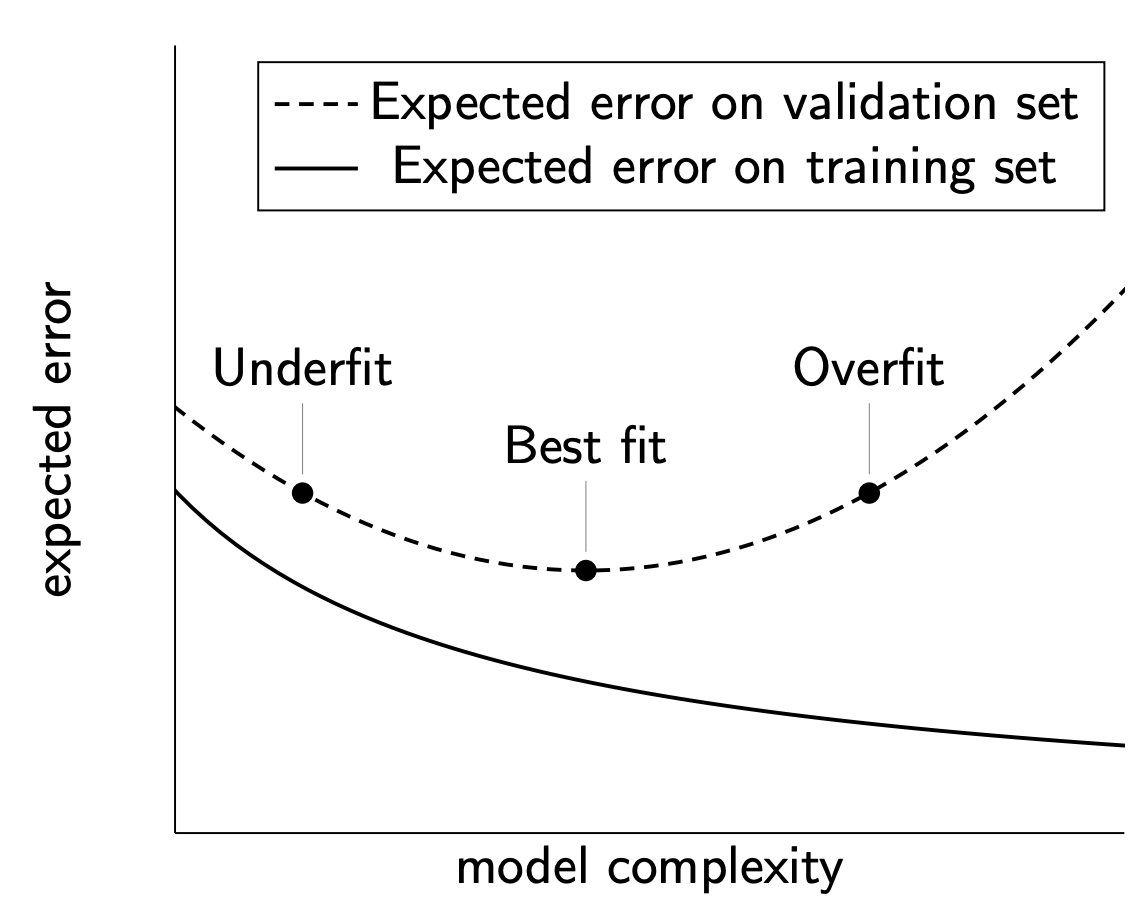 Expected error on validation set
Expected error on training set

expected error

Underfit
Best fit
Overfit

model complexity